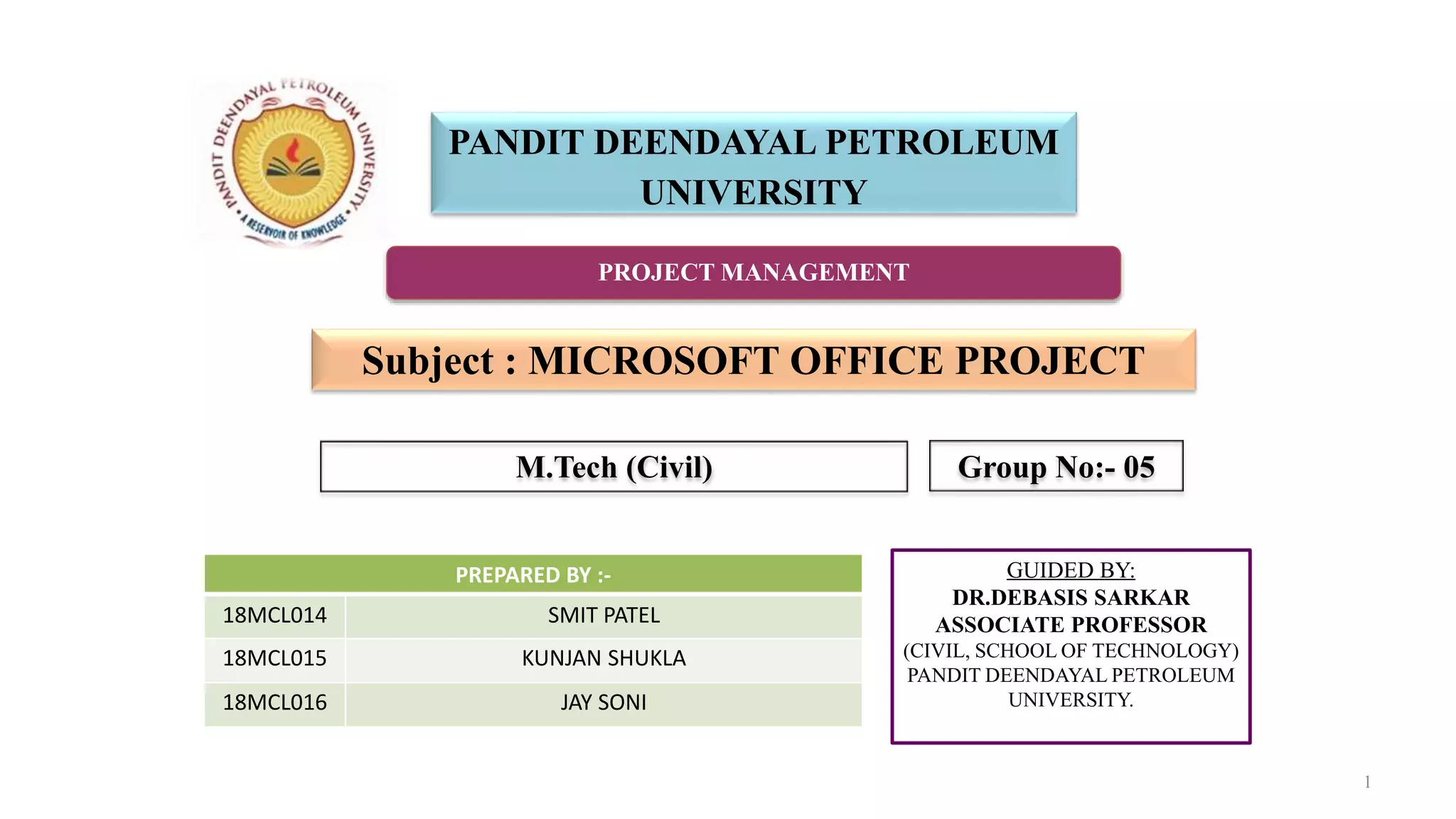 PANDIT DEENDAYAL PETROLEUM UNIVERSITY
• A RESERVOIR OF KNOWLEDGE •

PANDIT DEENDAYAL PETROLEUM UNIVERSITY

PROJECT MANAGEMENT

Subject : MICROSOFT OFFICE PROJECT

M.Tech (Civil)

Group No:- 05

| PREPARED BY :- | |
|---|---|
| 18MCL014 | SMIT PATEL |
| 18MCL015 | KUNJAN SHUKLA |
| 18MCL016 | JAY SONI |

GUIDED BY:
DR.DEBASIS SARKAR
ASSOCIATE PROFESSOR
(CIVIL, SCHOOL OF TECHNOLOGY)
PANDIT DEENDAYAL PETROLEUM UNIVERSITY.

1